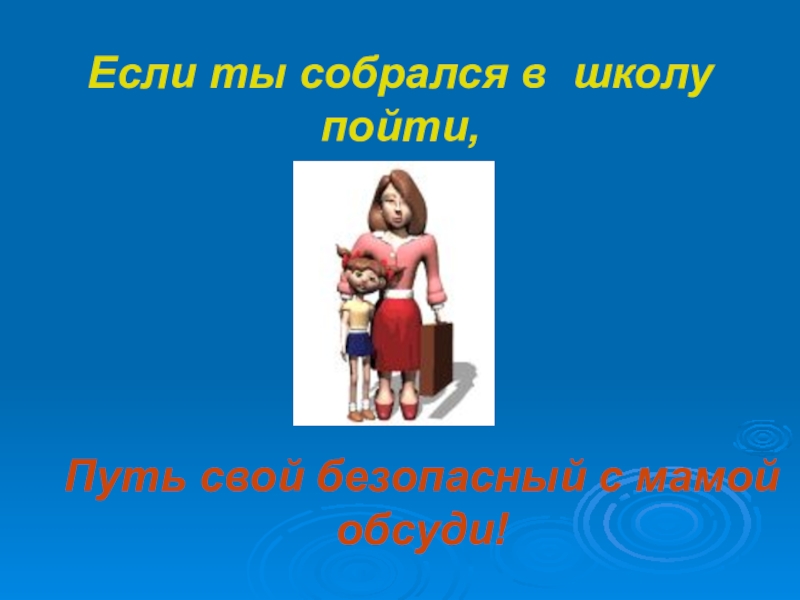 Если ты собрался в школу пойти,

Путь свой безопасный с мамой обсуди!